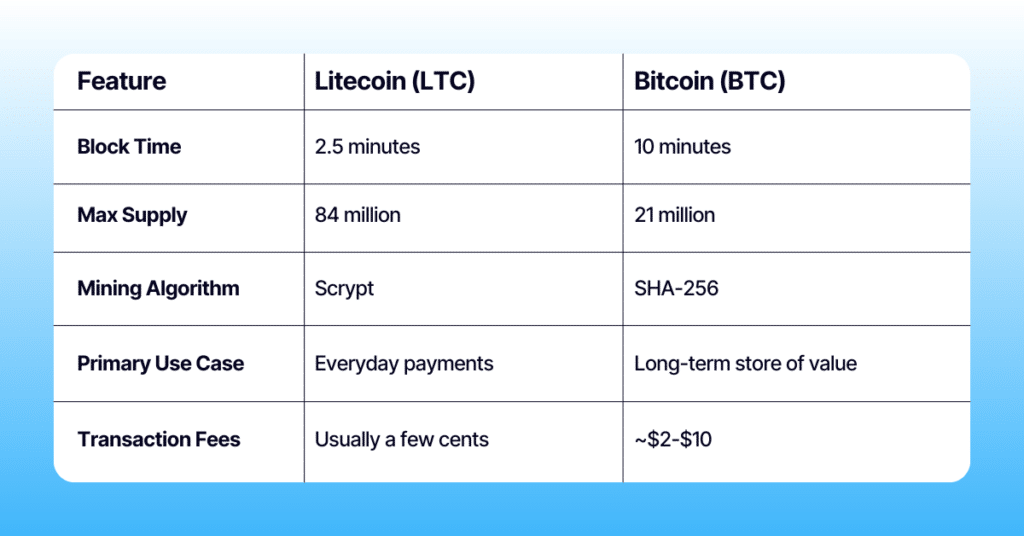 | Feature | Litecoin (LTC) | Bitcoin (BTC) |
|---|---|---|
| Block Time | 2.5 minutes | 10 minutes |
| Max Supply | 84 million | 21 million |
| Mining Algorithm | Scrypt | SHA-256 |
| Primary Use Case | Everyday payments | Long-term store of value |
| Transaction Fees | Usually a few cents | ~\$2-\$10 |